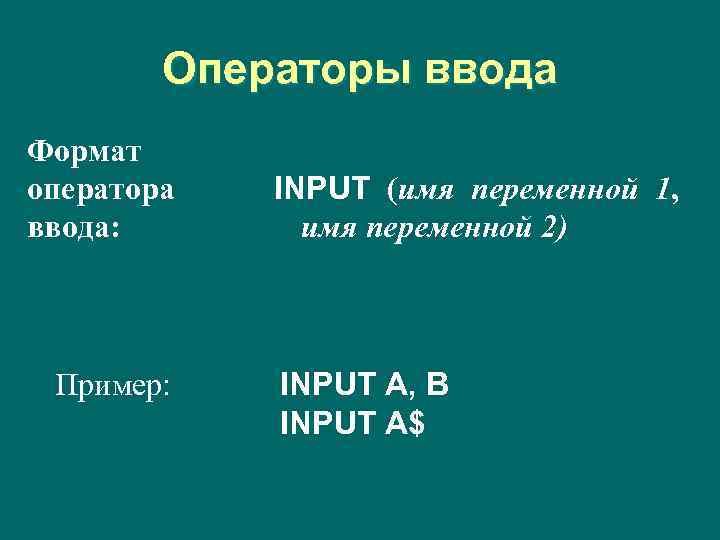 Операторы ввода

Формат оператора ввода:

INPUT (имя переменной 1, имя переменной 2)

Пример:

INPUT A, B
INPUT A$